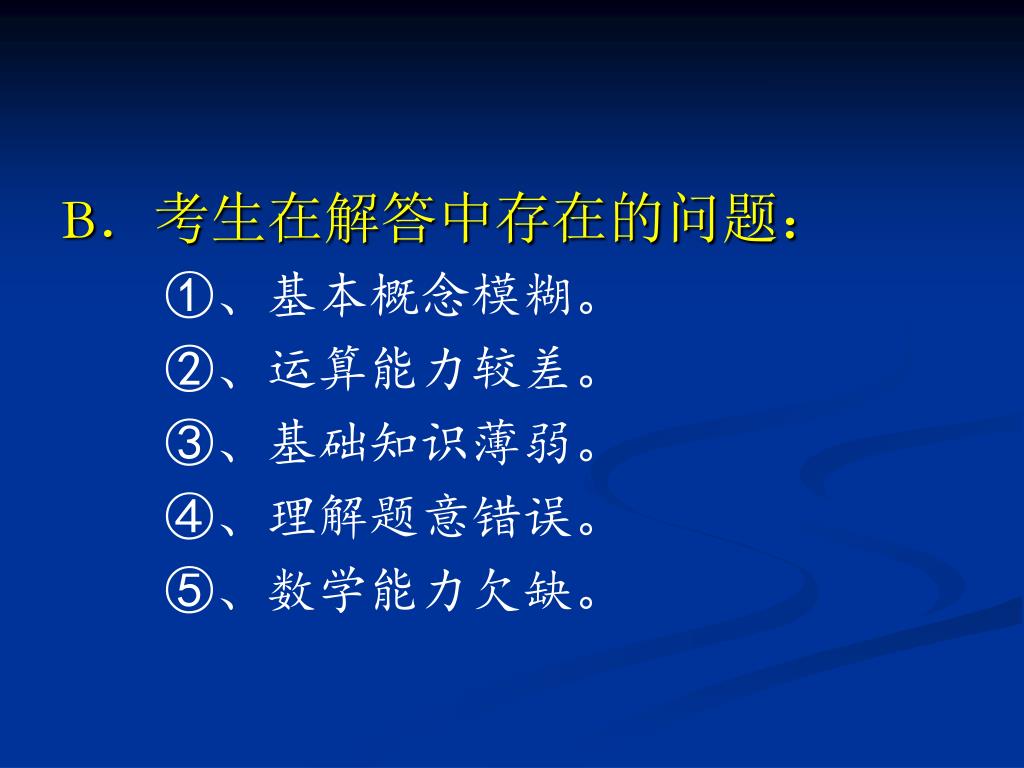 B．考生在解答中存在的问题：

①、基本概念模糊。

②、运算能力较差。

③、基础知识薄弱。

④、理解题意错误。

⑤、数学能力欠缺。